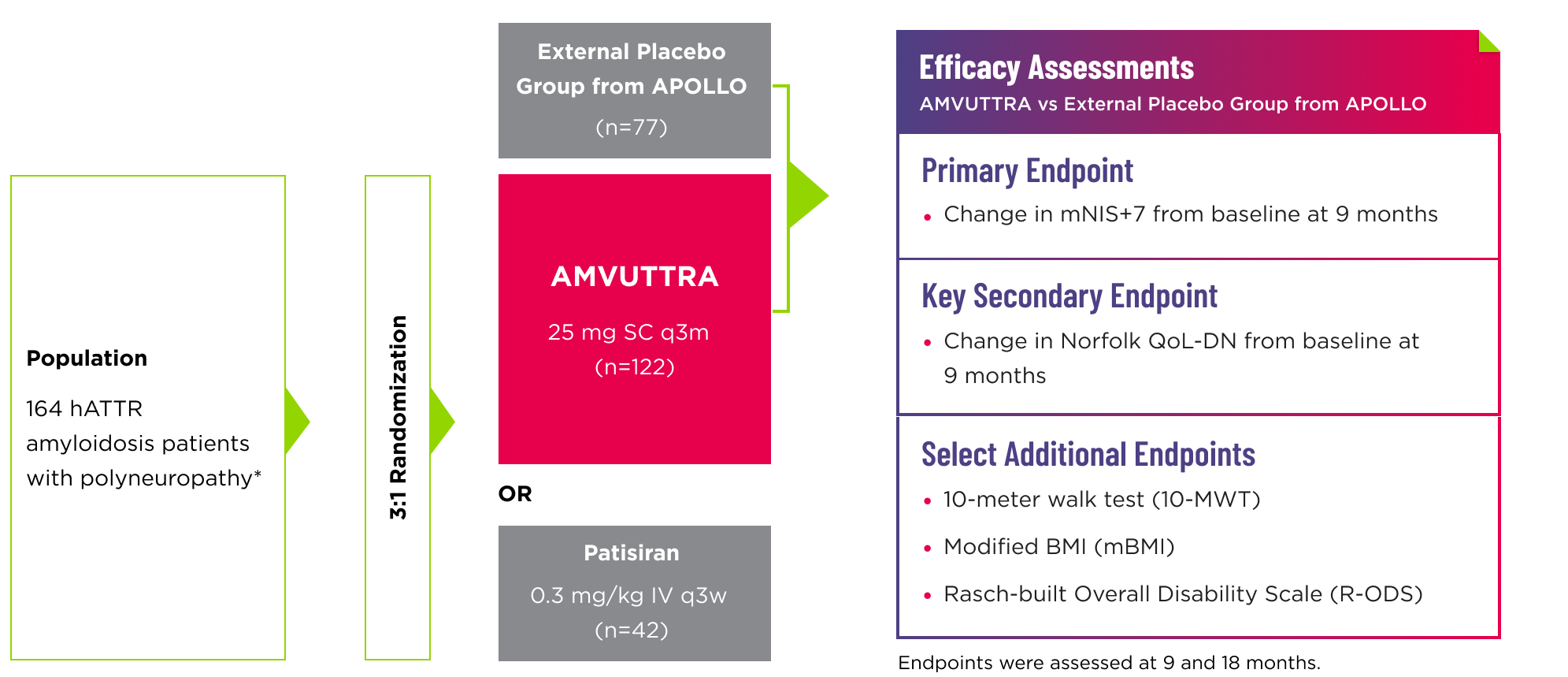 Population

164 hATTR amyloidosis patients with polyneuropathy*

3:1 Randomization

External Placebo Group from APOLLO
(n=77)

AMVUTTRA
25 mg SC q3m
(n=122)

OR

Patisiran
0.3 mg/kg IV q3w
(n=42)

Efficacy Assessments
AMVUTTRA vs External Placebo Group from APOLLO

Primary Endpoint
• Change in mNIS+7 from baseline at 9 months

Key Secondary Endpoint
• Change in Norfolk QoL-DN from baseline at 9 months

Select Additional Endpoints
• 10-meter walk test (10-MWT)
• Modified BMI (mBMI)
• Rasch-built Overall Disability Scale (R-ODS)

Endpoints were assessed at 9 and 18 months.